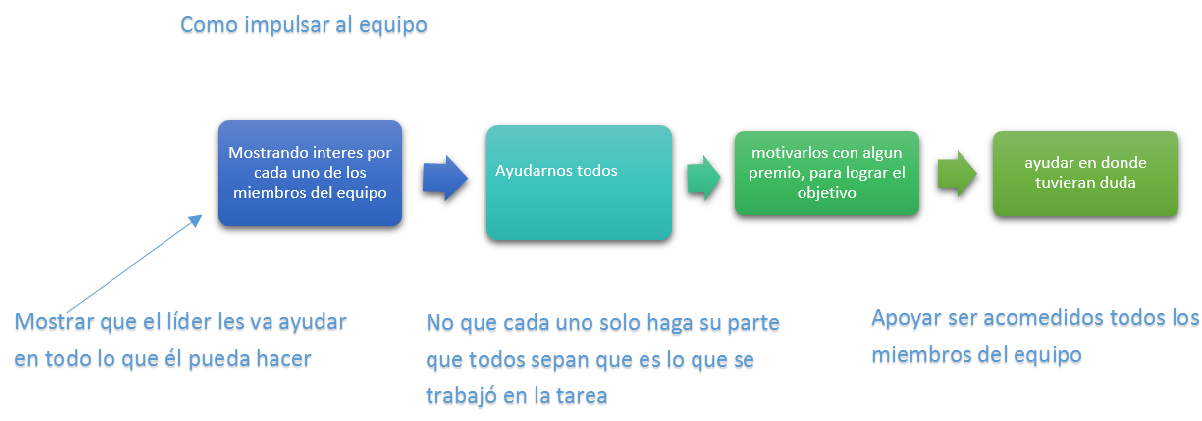 Como impulsar al equipo

Mostrando interes por cada uno de los miembros del equipo

Ayudarnos todos

motivarlos con algun premio, para lograr el objetivo

ayudar en donde tuvieran duda

Mostrar que el líder les va ayudar en todo lo que él pueda hacer

No que cada uno solo haga su parte que todos sepan que es lo que se trabajó en la tarea

Apoyar ser acomedidos todos los miembros del equipo